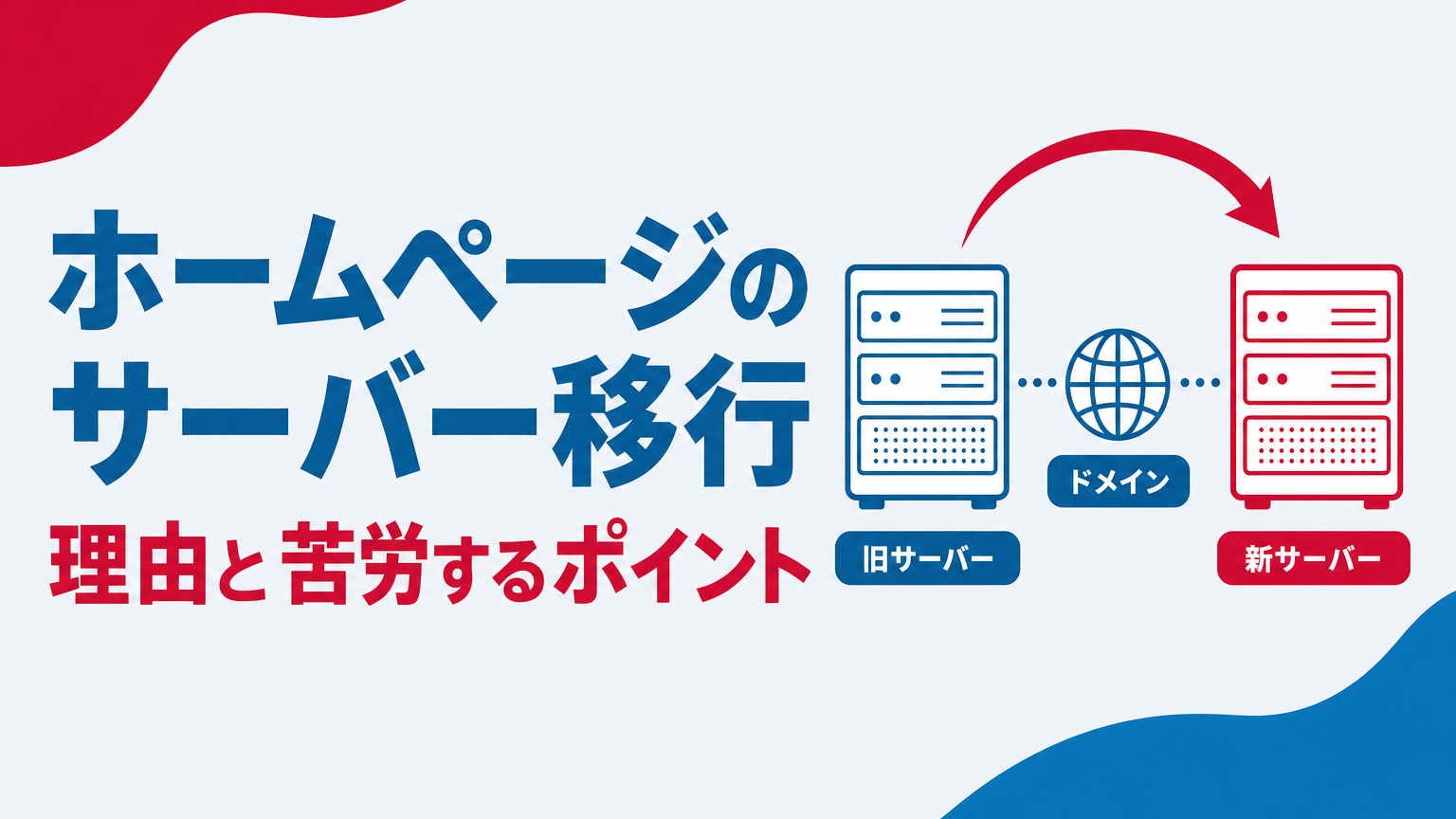 ホームページの
サーバー移行
理由と苦労するポイント

旧サーバー

ドメイン

新サーバー